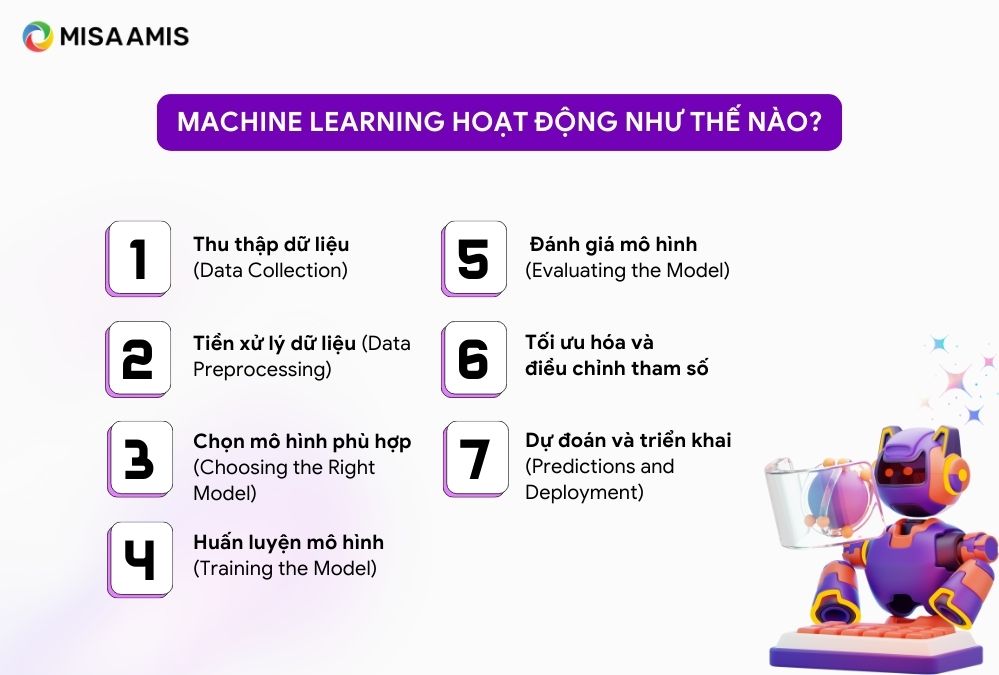 MISA AMIS

MACHINE LEARNING HOẠT ĐỘNG NHƯ THẾ NÀO?

1
Thu thập dữ liệu (Data Collection)

2
Tiền xử lý dữ liệu (Data Preprocessing)

3
Chọn mô hình phù hợp (Choosing the Right Model)

4
Huấn luyện mô hình (Training the Model)

5
Đánh giá mô hình (Evaluating the Model)

6
Tối ưu hóa và điều chỉnh tham số

7
Dự đoán và triển khai (Predictions and Deployment)